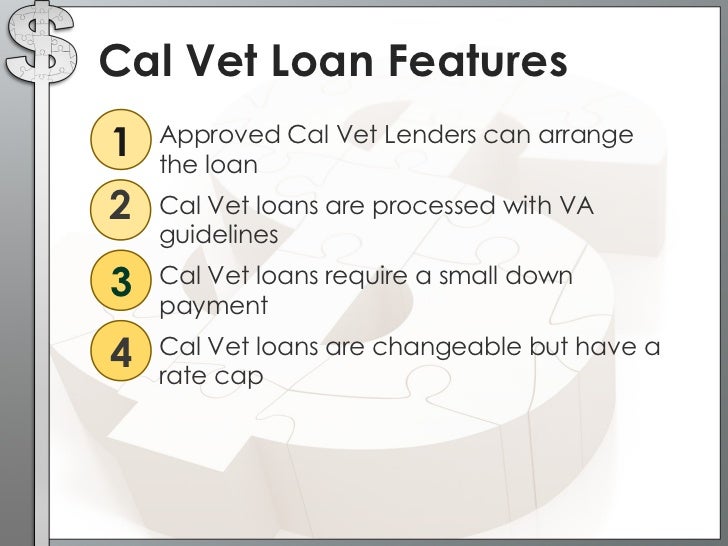 Cal Vet Loan Features

1 Approved Cal Vet Lenders can arrange the loan

2 Cal Vet loans are processed with VA guidelines

3 Cal Vet loans require a small down payment

4 Cal Vet loans are changeable but have a rate cap